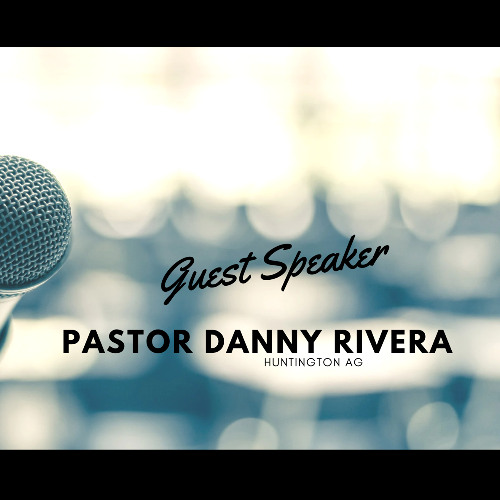 Guest Speaker

PASTOR DANNY RIVERA
HUNTINGTON AG